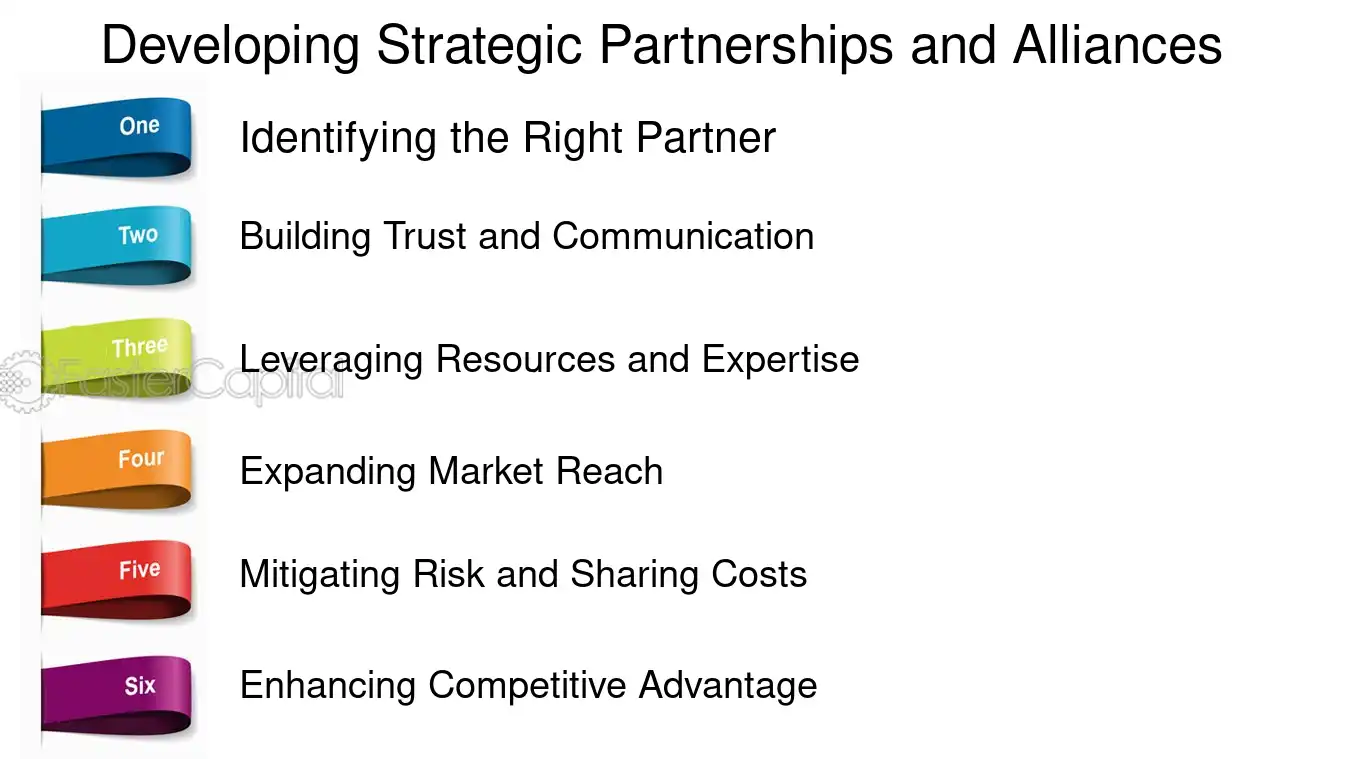 Developing Strategic Partnerships and Alliances

One
Identifying the Right Partner

Two
Building Trust and Communication

Three
Leveraging Resources and Expertise

Four
Expanding Market Reach

Five
Mitigating Risk and Sharing Costs

Six
Enhancing Competitive Advantage

FasterCapital